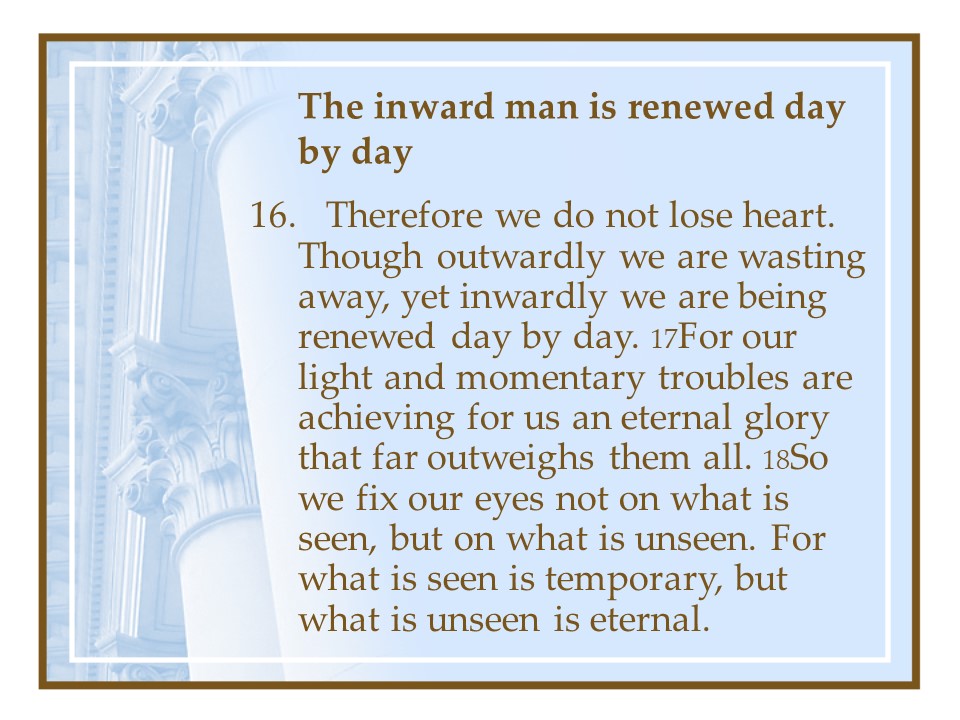 The inward man is renewed day by day

16. Therefore we do not lose heart. Though outwardly we are wasting away, yet inwardly we are being renewed day by day. 17For our light and momentary troubles are achieving for us an eternal glory that far outweighs them all. 18So we fix our eyes not on what is seen, but on what is unseen. For what is seen is temporary, but what is unseen is eternal.